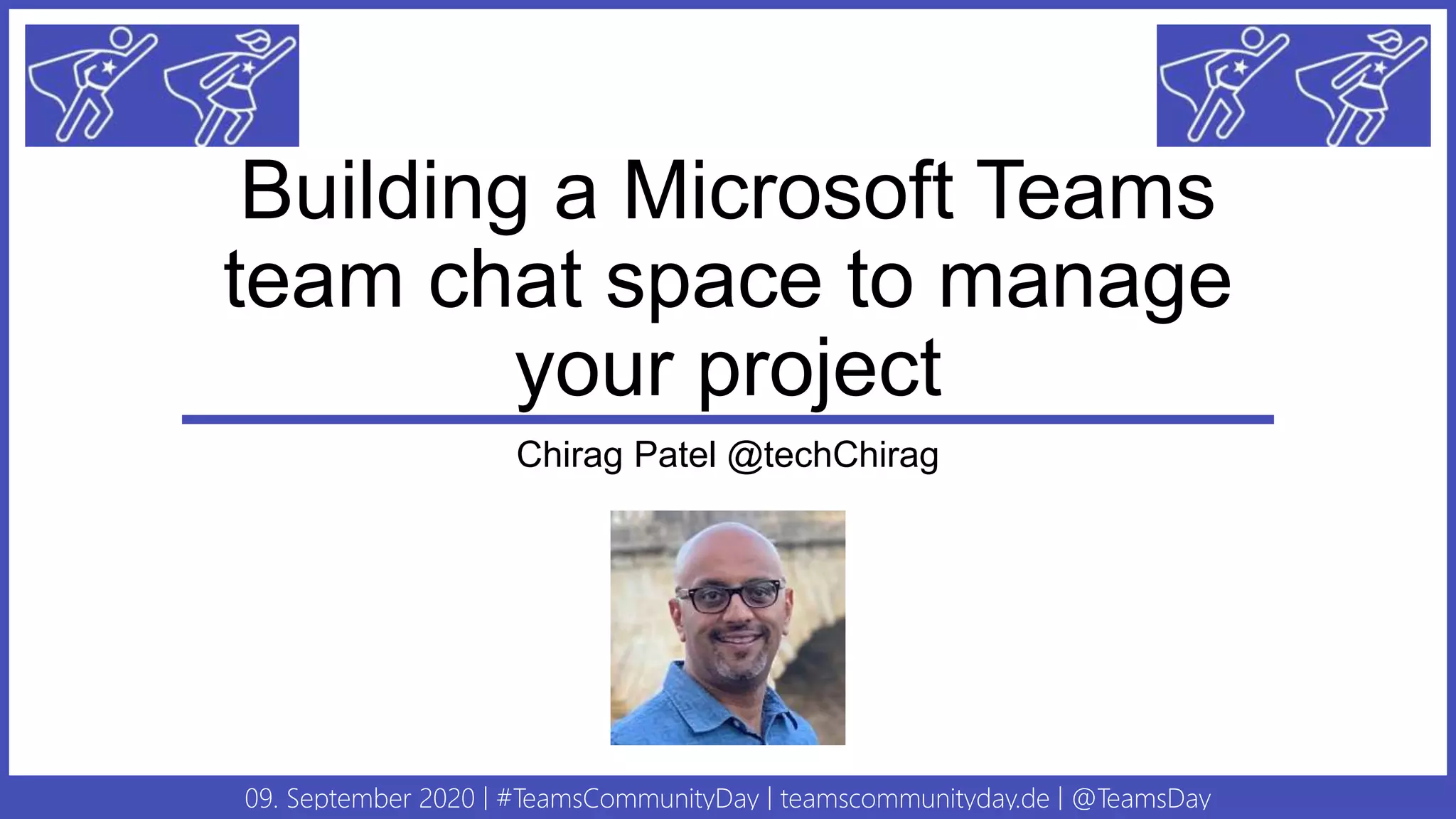 Building a Microsoft Teams team chat space to manage your project

Chirag Patel @techChirag

09. September 2020 | #TeamsCommunityDay | teamscommunityday.de | @TeamsDay